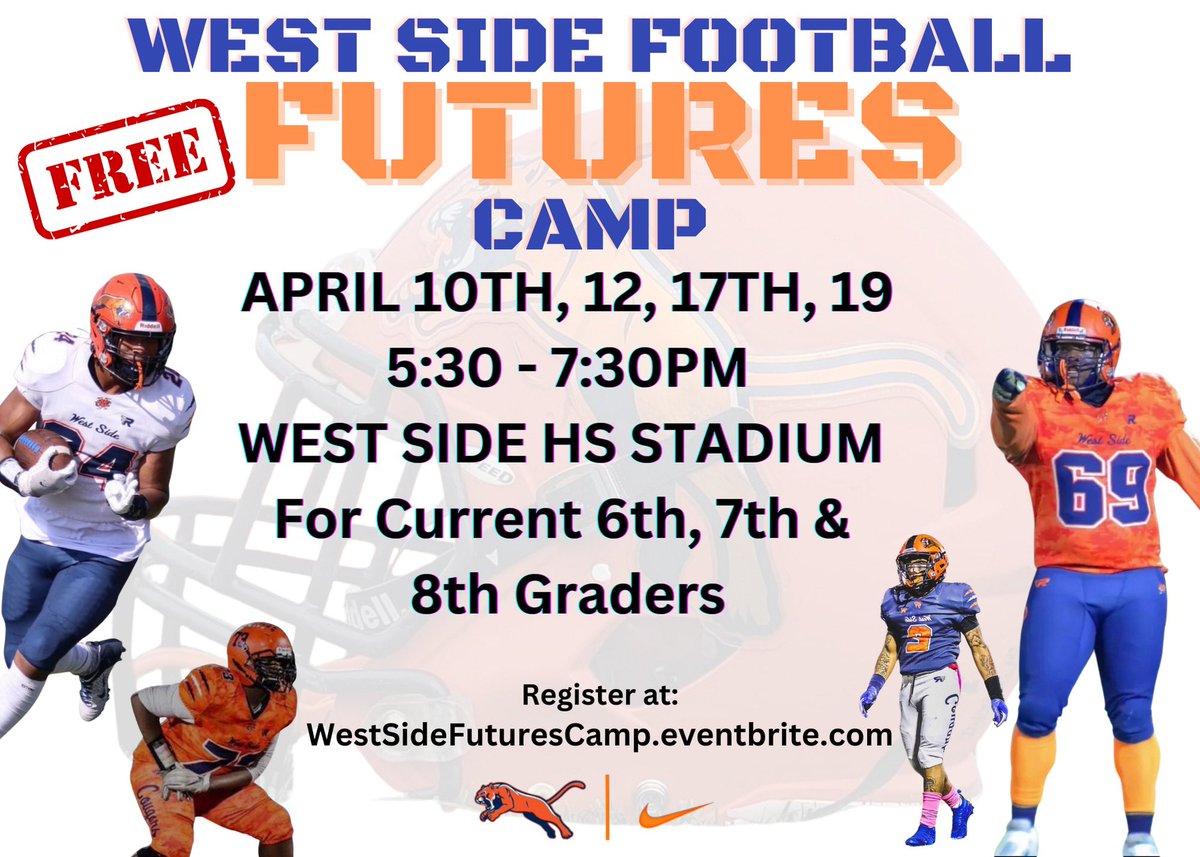 WEST SIDE FOOTBALL

FREE

FUTURES

CAMP

APRIL 10TH, 12, 17TH, 19

5:30 - 7:30PM

WEST SIDE HS STADIUM

For Current 6th, 7th & 8th Graders

Register at:
WestSideFuturesCamp.eventbrite.com

West Side

24

West Side

69

2